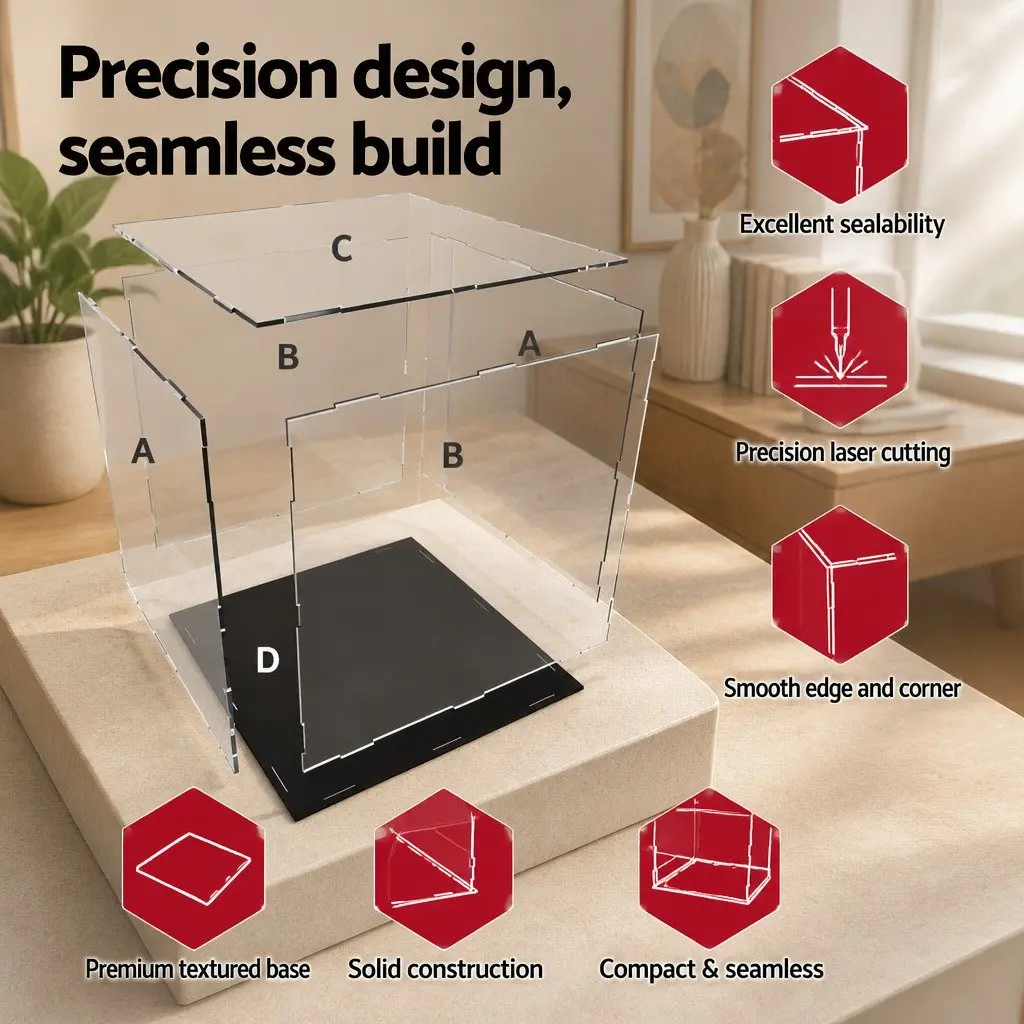 Precision design, seamless build

C

B

A

A

B

D

Excellent sealability

Precision laser cutting

Smooth edge and corner

Premium textured base

Solid construction

Compact & seamless